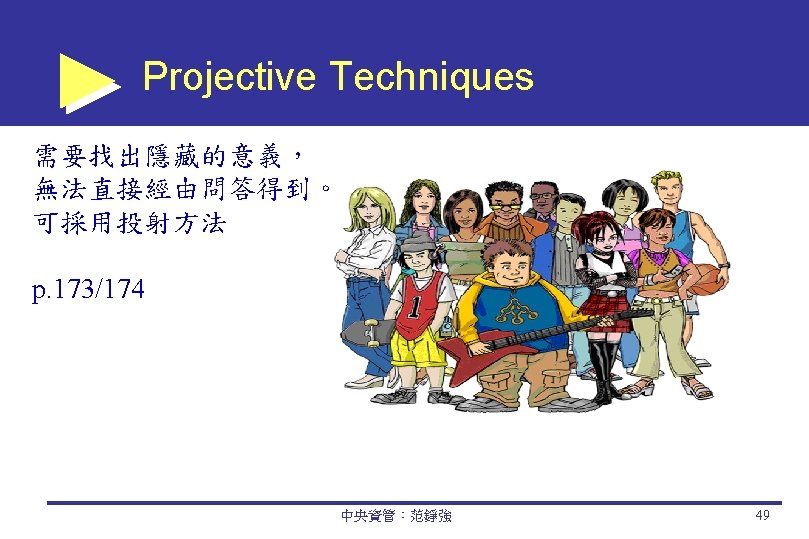 Projective Techniques

需要找出隱藏的意義，
無法直接經由問答得到。
可採用投射方法

p.173/174

1

中央資管：范錚強

49